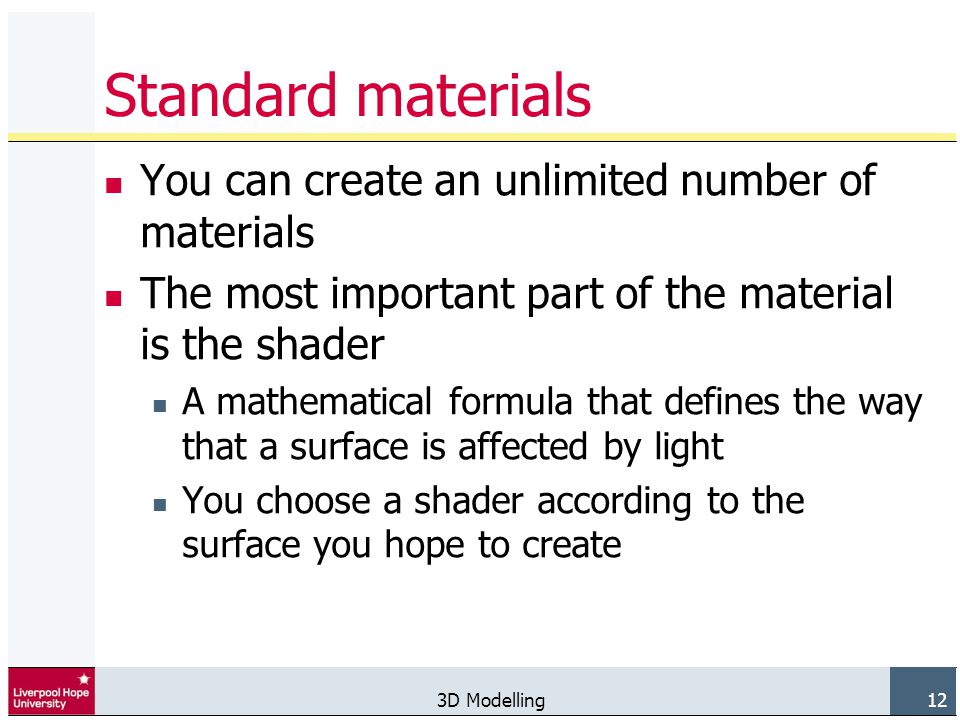 Standard materials

- You can create an unlimited number of materials
- The most important part of the material is the shader
  - A mathematical formula that defines the way that a surface is affected by light
  - You choose a shader according to the surface you hope to create

Liverpool Hope University

3D Modelling

12